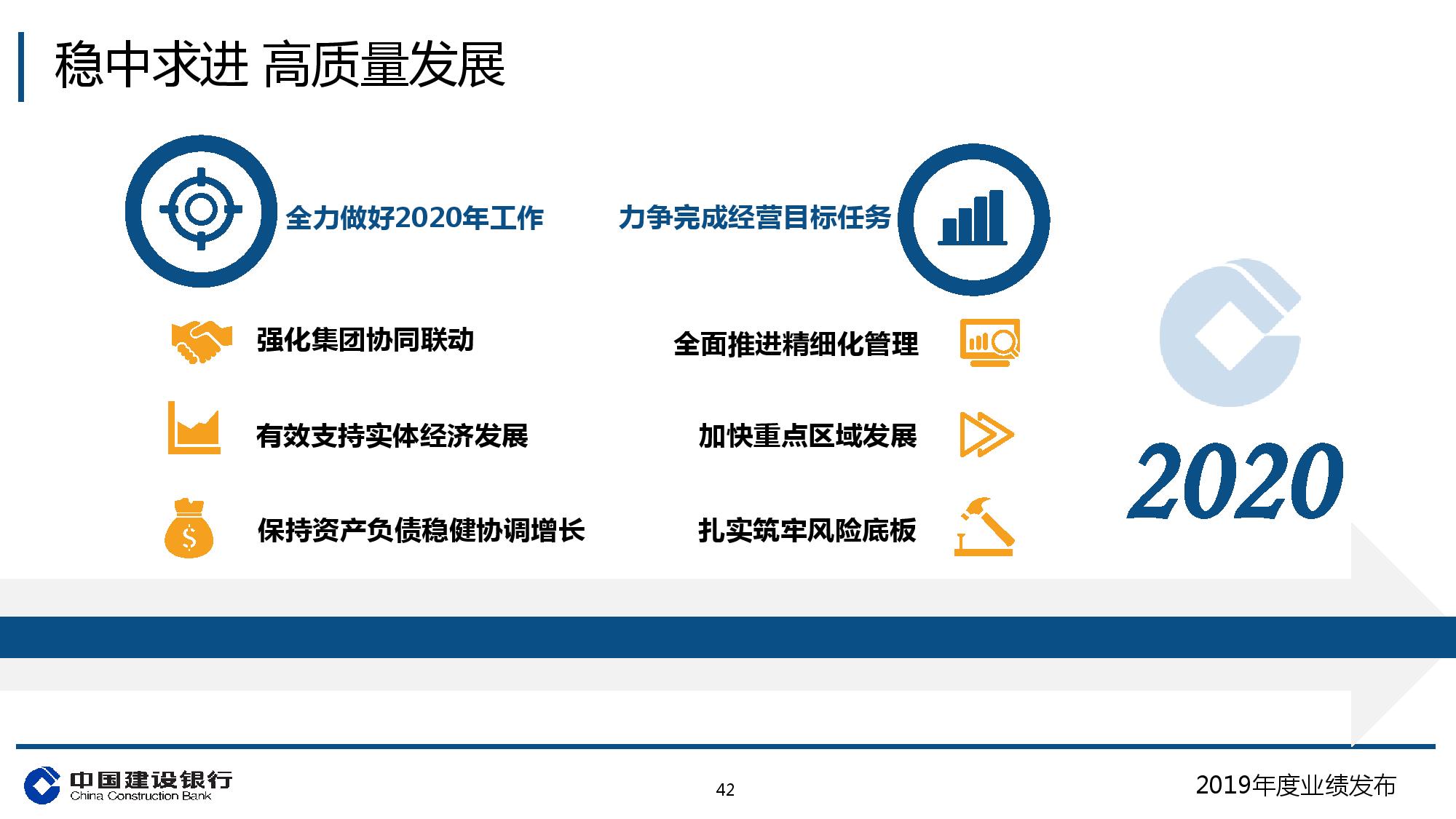 稳中求进 高质量发展

全力做好2020年工作

力争完成经营目标任务

强化集团协同联动

有效支持实体经济发展

保持资产负债稳健协调增长

全面推进精细化管理

加快重点区域发展

扎实筑牢风险底板

2020

中国建设银行
China Construction Bank

42

2019年度业绩发布